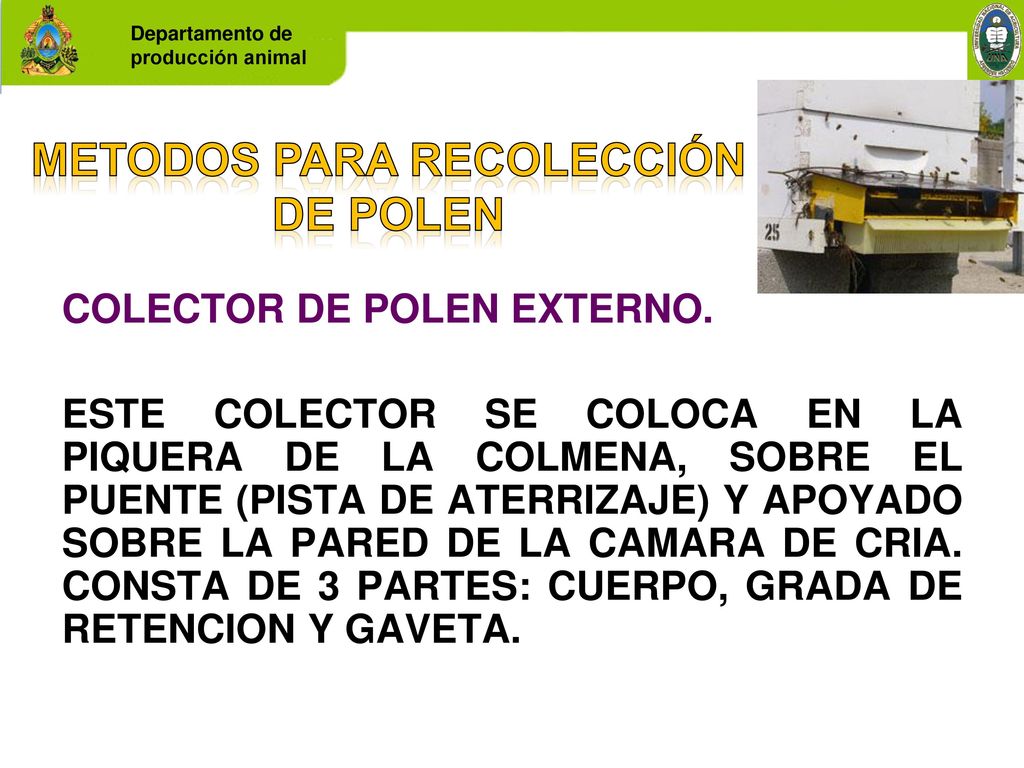 Departamento de producción animal

METODOS PARA RECOLECCIÓN DE POLEN

25

COLECTOR DE POLEN EXTERNO.

ESTE COLECTOR SE COLOCA EN LA PIQUERA DE LA COLMENA, SOBRE EL PUENTE (PISTA DE ATERRIZAJE) Y APOYADO SOBRE LA PARED DE LA CAMARA DE CRIA. CONSTA DE 3 PARTES: CUERPO, GRADA DE RETENCION Y GAVETA.